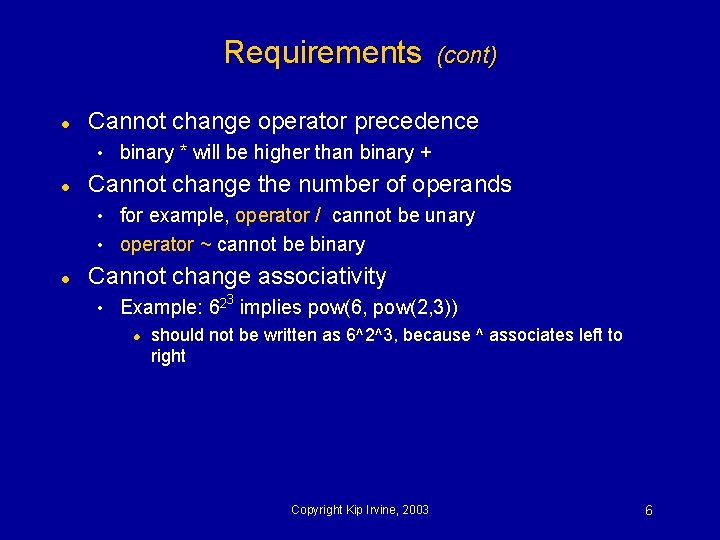 Requirements (cont)

- Cannot change operator precedence
  - binary * will be higher than binary +
- Cannot change the number of operands
  - for example, operator / cannot be unary
  - operator ~ cannot be binary
- Cannot change associativity
  - Example: $6^{2^3}$ implies pow(6, pow(2,3))
    - should not be written as 6^2^3, because ^ associates left to right

Copyright Kip Irvine, 2003

6